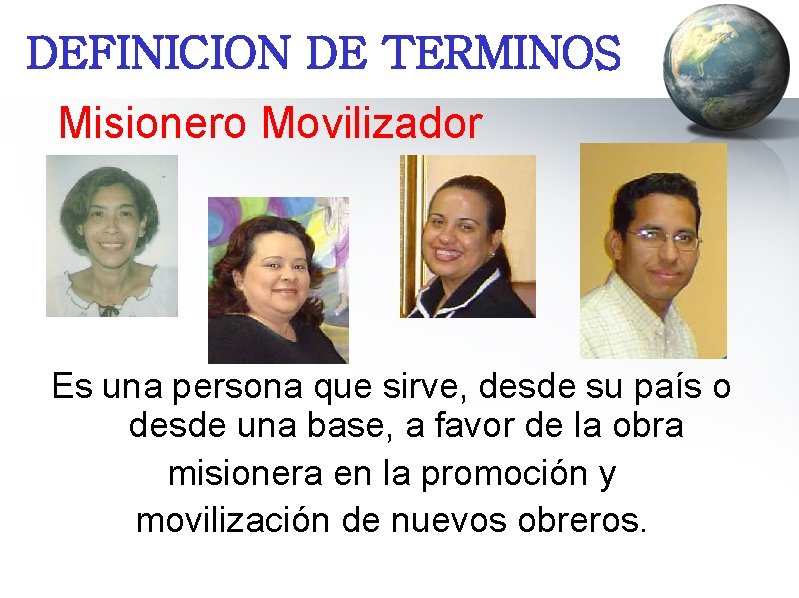 DEFINICION DE TERMINOS

Misionero Movilizador

Es una persona que sirve, desde su país o desde una base, a favor de la obra misionera en la promoción y movilización de nuevos obreros.